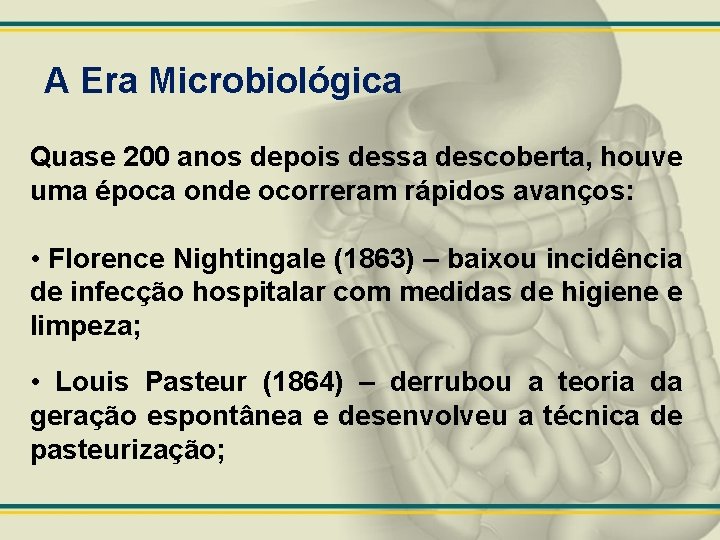 A Era Microbiológica

Quase 200 anos depois dessa descoberta, houve uma época onde ocorreram rápidos avanços:

• Florence Nightingale (1863) – baixou incidência de infecção hospitalar com medidas de higiene e limpeza;

• Louis Pasteur (1864) – derrubou a teoria da geração espontânea e desenvolveu a técnica de pasteurização;